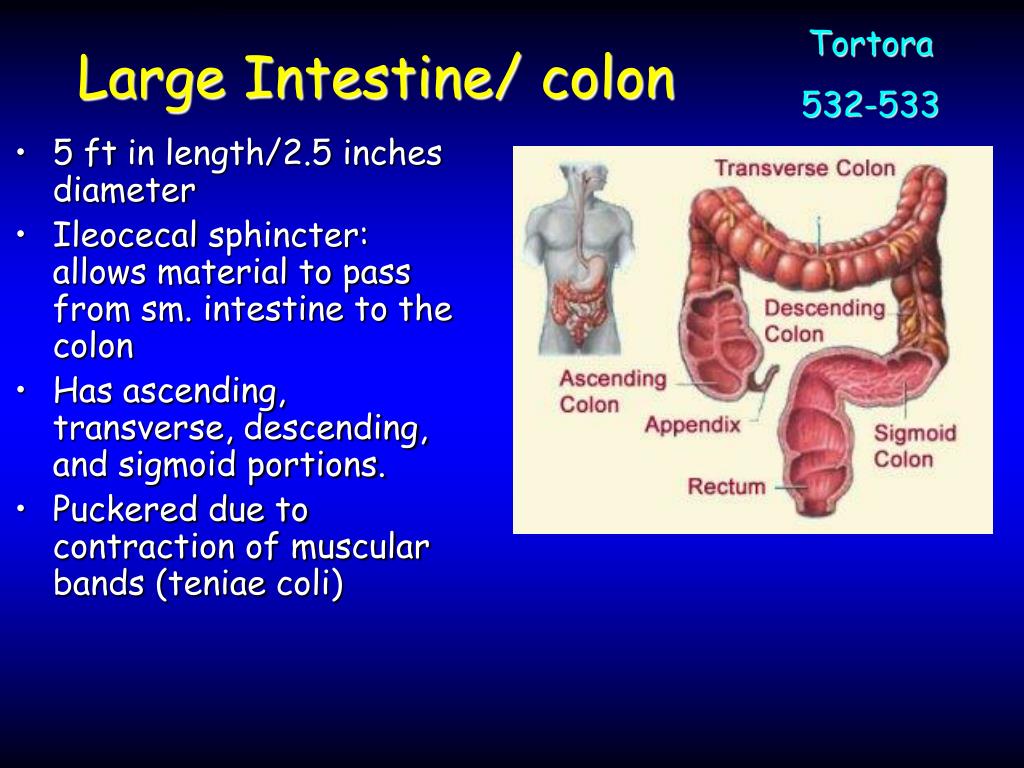 Large Intestine/ colon

Tortora
532-533

• 5 ft in length/2.5 inches diameter
• Ileocecal sphincter: allows material to pass from sm. intestine to the colon
• Has ascending, transverse, descending, and sigmoid portions.
• Puckered due to contraction of muscular bands (teniae coli)

Transverse Colon
Descending Colon
Ascending Colon
Appendix
Sigmoid Colon
Rectum